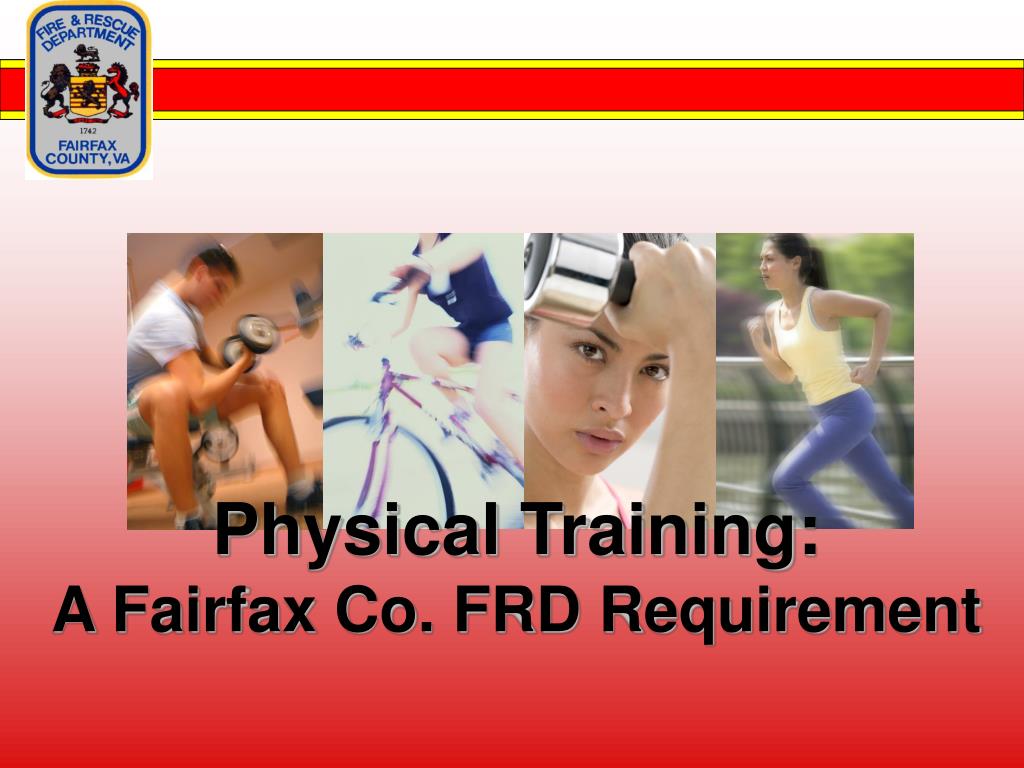 FIRE & RESCUE DEPARTMENT
1742
FAIRFAX COUNTY, VA

Physical Training:
A Fairfax Co. FRD Requirement